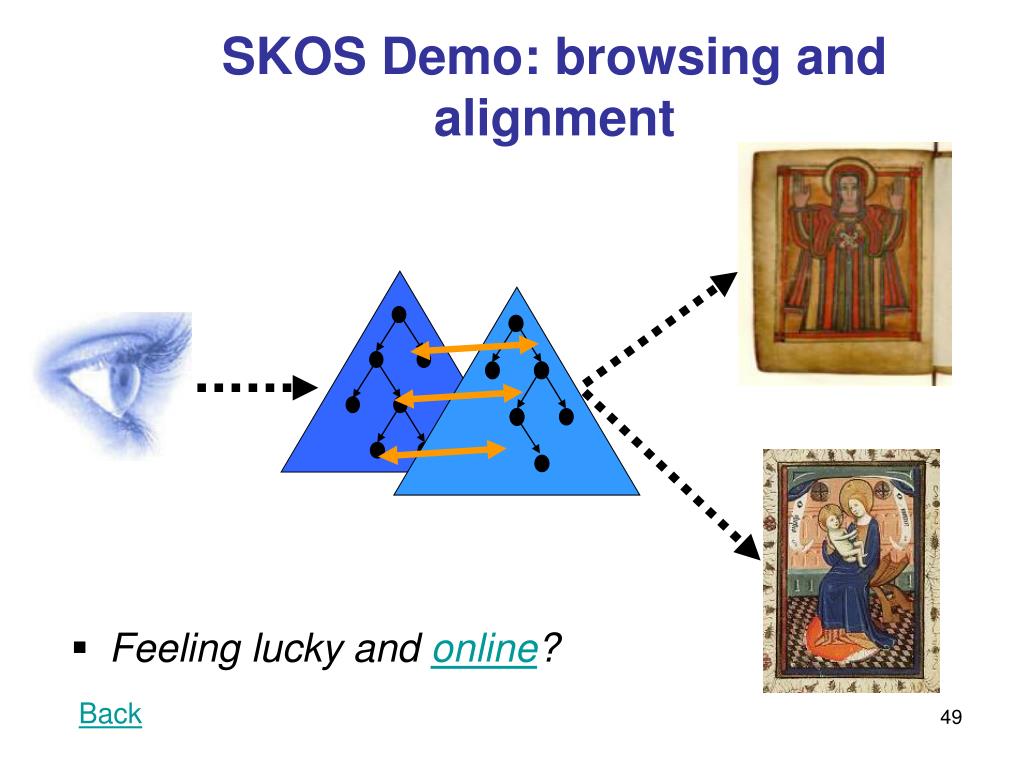 SKOS Demo: browsing and alignment

▪ Feeling lucky and online?

Back

49